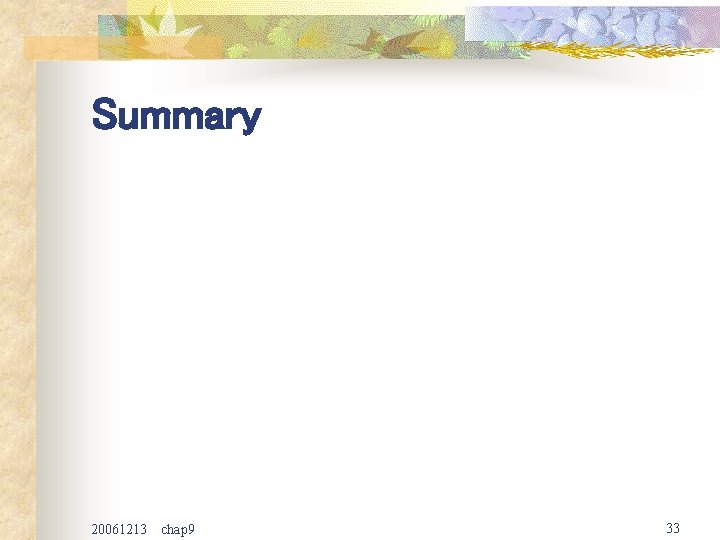 Summary

20061213 chap9

33